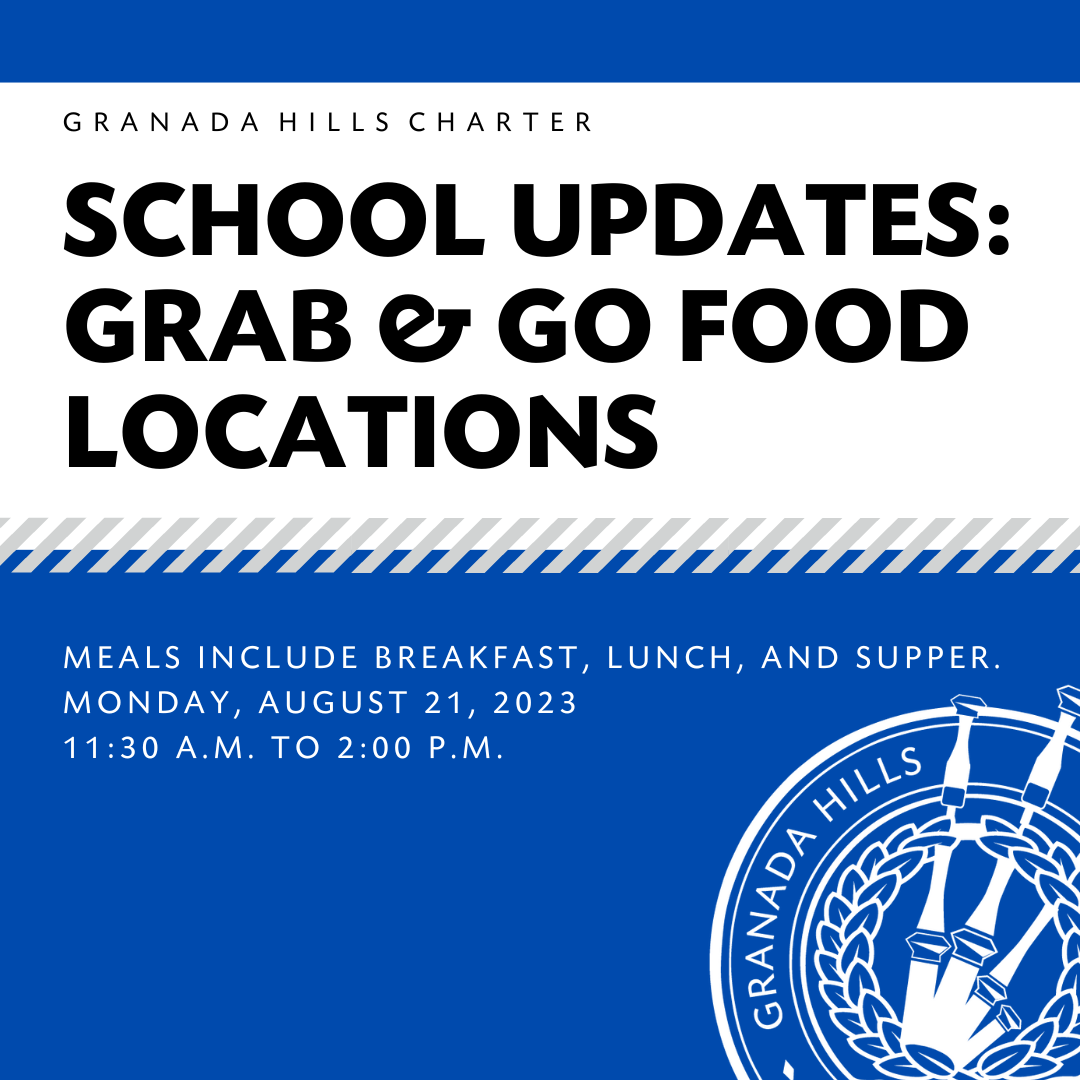 GRANADA HILLS CHARTER

SCHOOL UPDATES: GRAB & GO FOOD LOCATIONS

MEALS INCLUDE BREAKFAST, LUNCH, AND SUPPER.
MONDAY, AUGUST 21, 2023
11:30 A.M. TO 2:00 P.M.

GRANADA HILLS